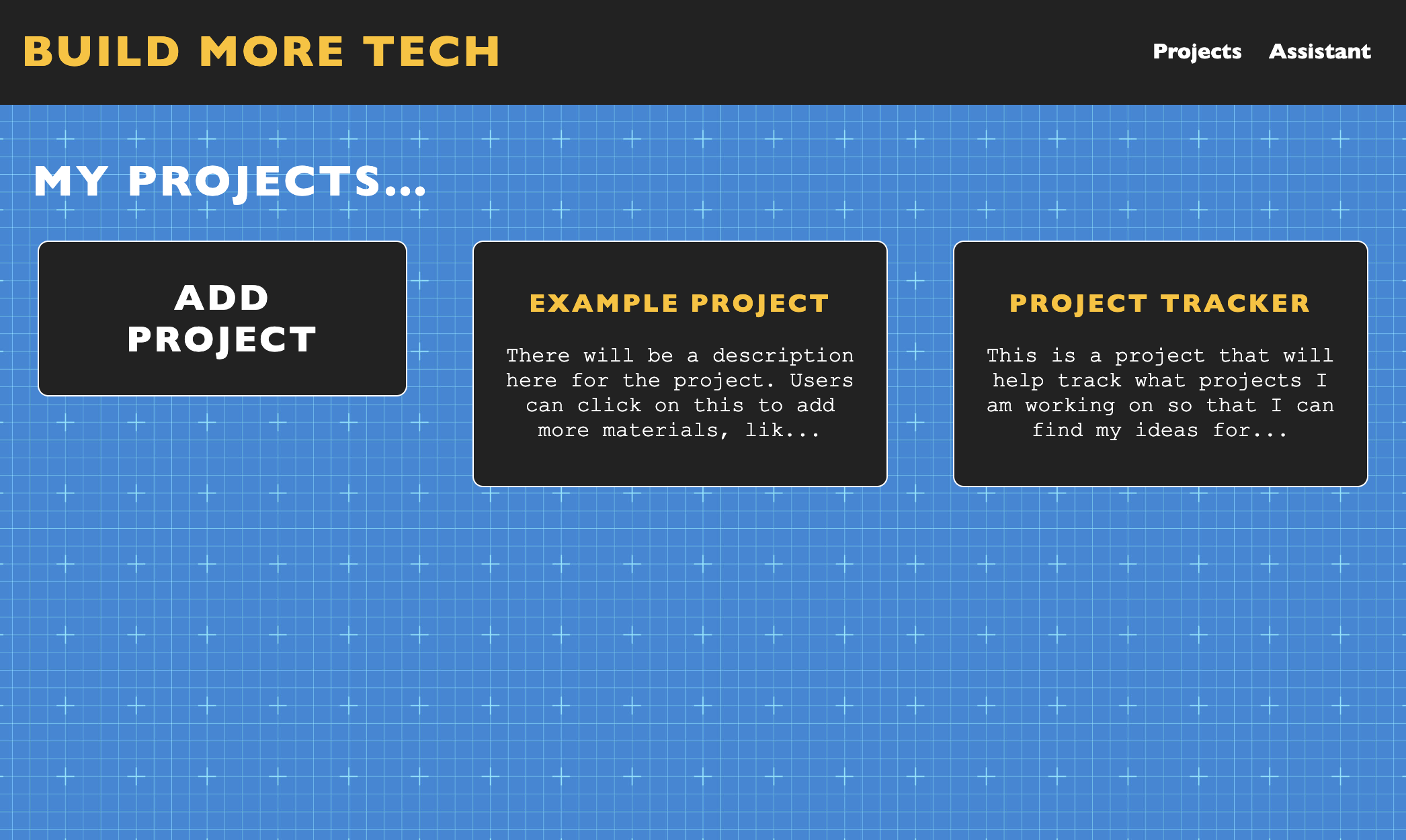 BUILD MORE TECH

Projects Assistant

MY PROJECTS...

ADD PROJECT

EXAMPLE PROJECT

There will be a description here for the project. Users can click on this to add more materials, lik...

PROJECT TRACKER

This is a project that will help track what projects I am working on so that I can find my ideas for...